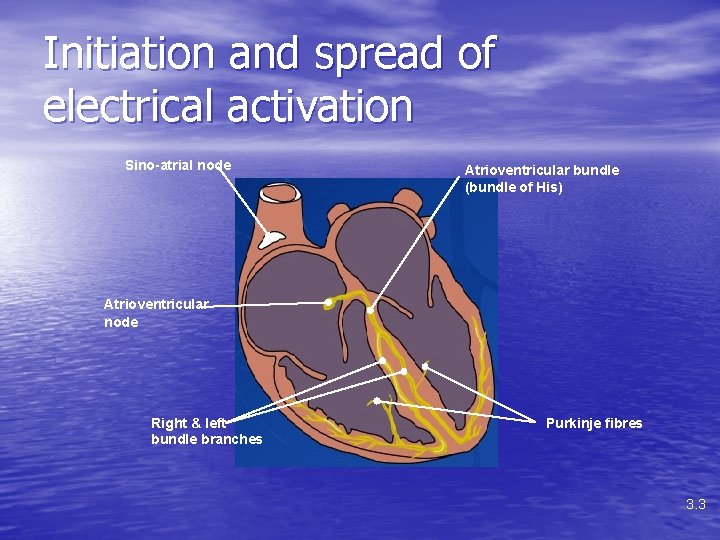 Initiation and spread of electrical activation

Sino-atrial node

Atrioventricular bundle (bundle of His)

Atrioventricular node

Right & left bundle branches

Purkinje fibres

3.3